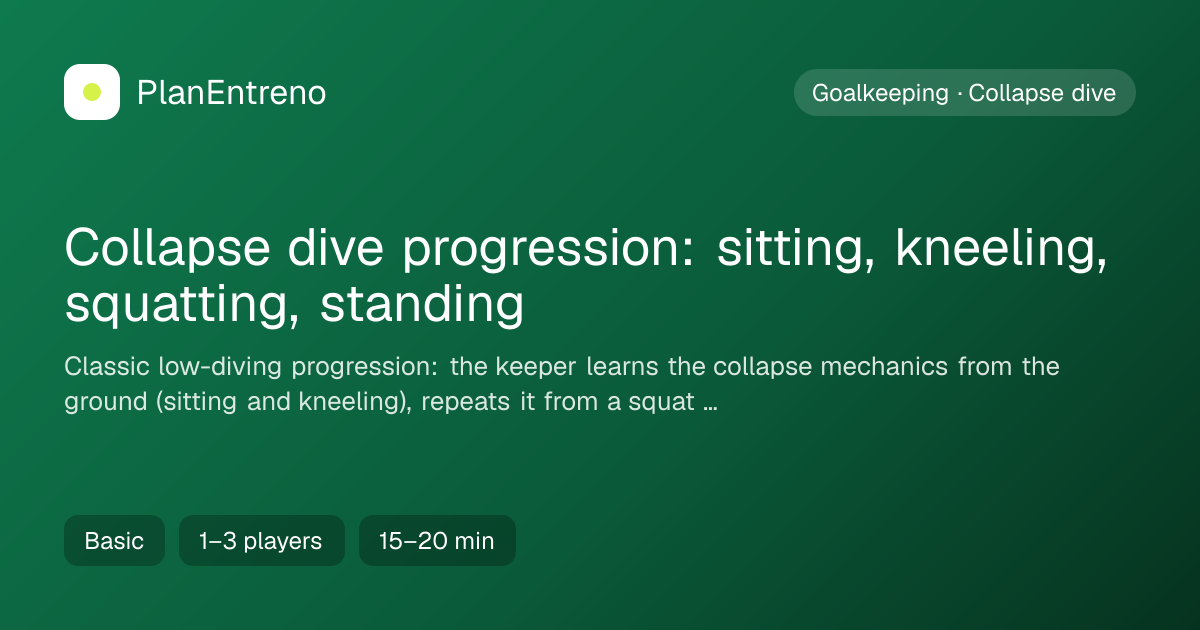 PlanEntreno

Goalkeeping · Collapse dive

Collapse dive progression: sitting, kneeling, squatting, standing

Classic low-diving progression: the keeper learns the collapse mechanics from the ground (sitting and kneeling), repeats it from a squat …

Basic

1–3 players

15–20 min